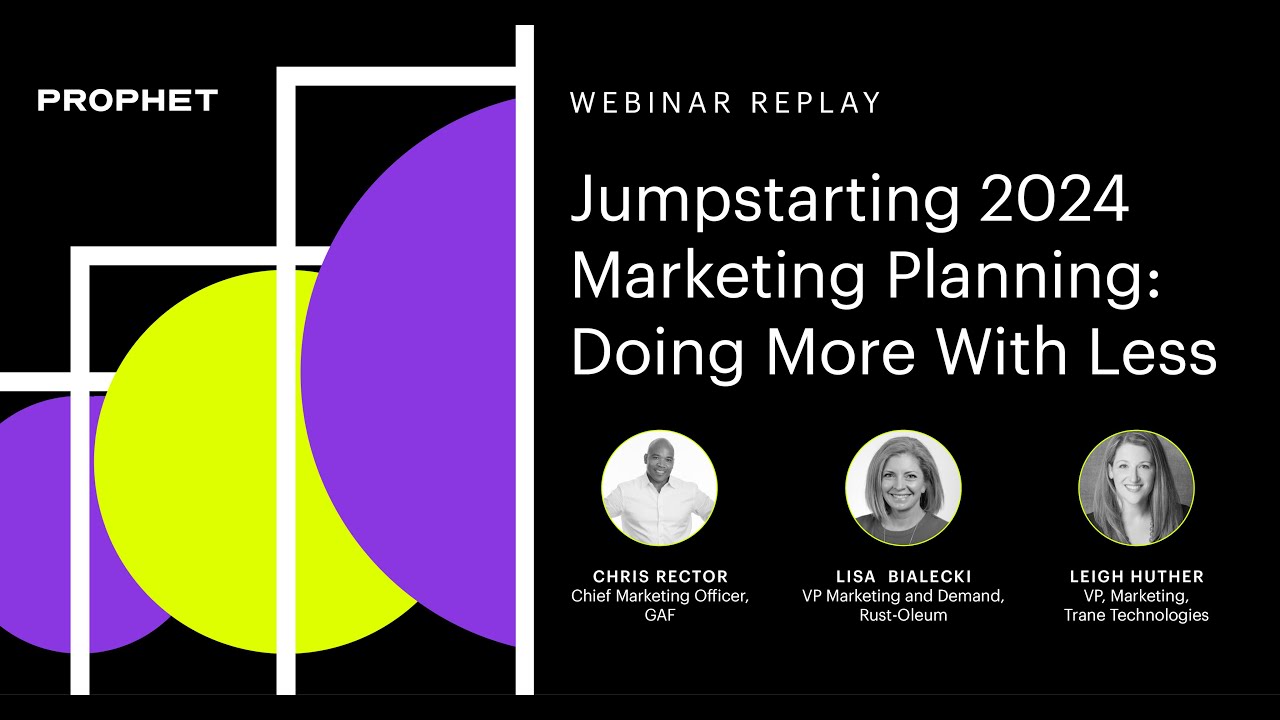 PROPHET

WEBINAR REPLAY

Jumpstarting 2024 Marketing Planning: Doing More With Less

CHRIS RECTOR
Chief Marketing Officer, GAF

LISA BIALECKI
VP Marketing and Demand, Rust-Oleum

LEIGH HUTHER
VP, Marketing, Trane Technologies